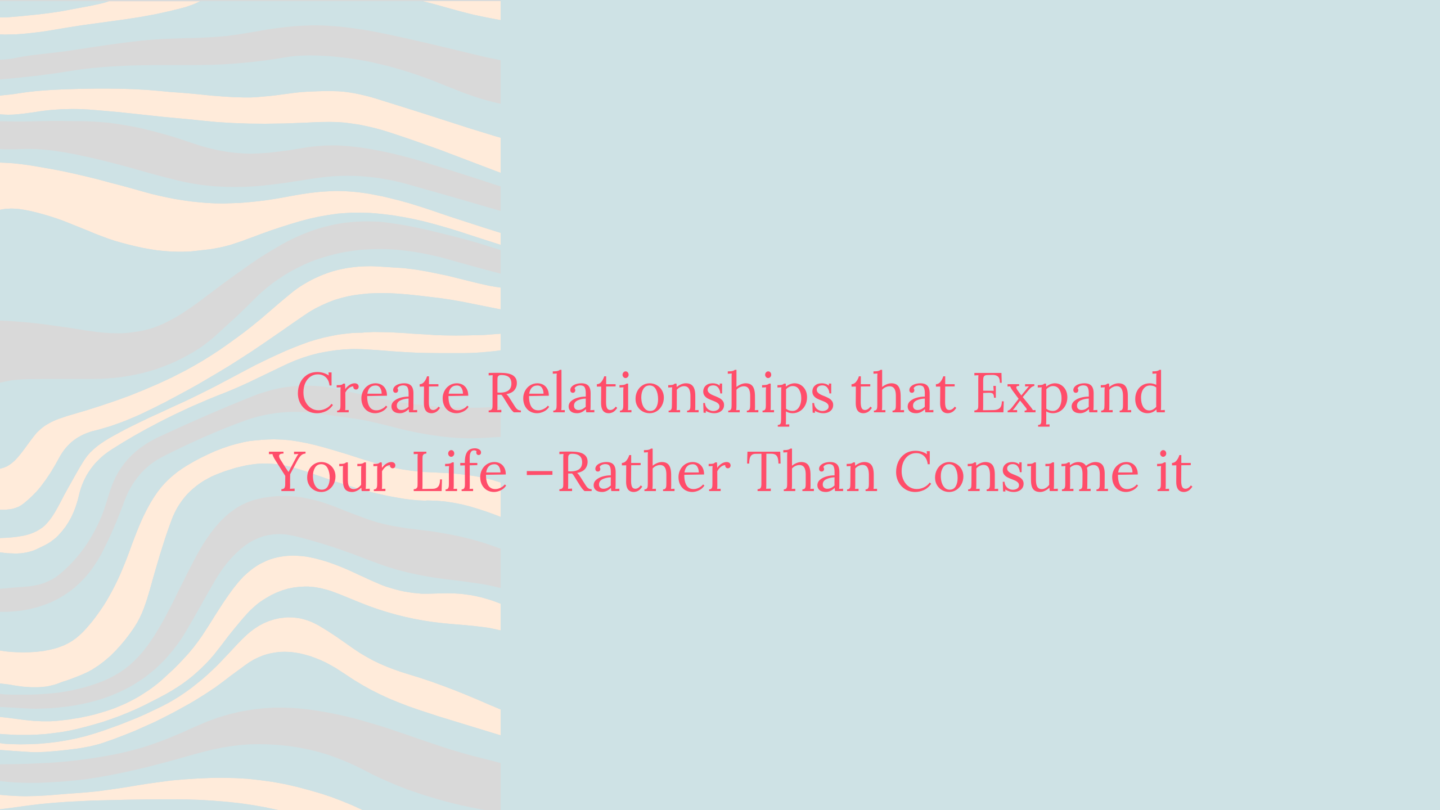 Create Relationships that Expand Your Life –Rather Than Consume it